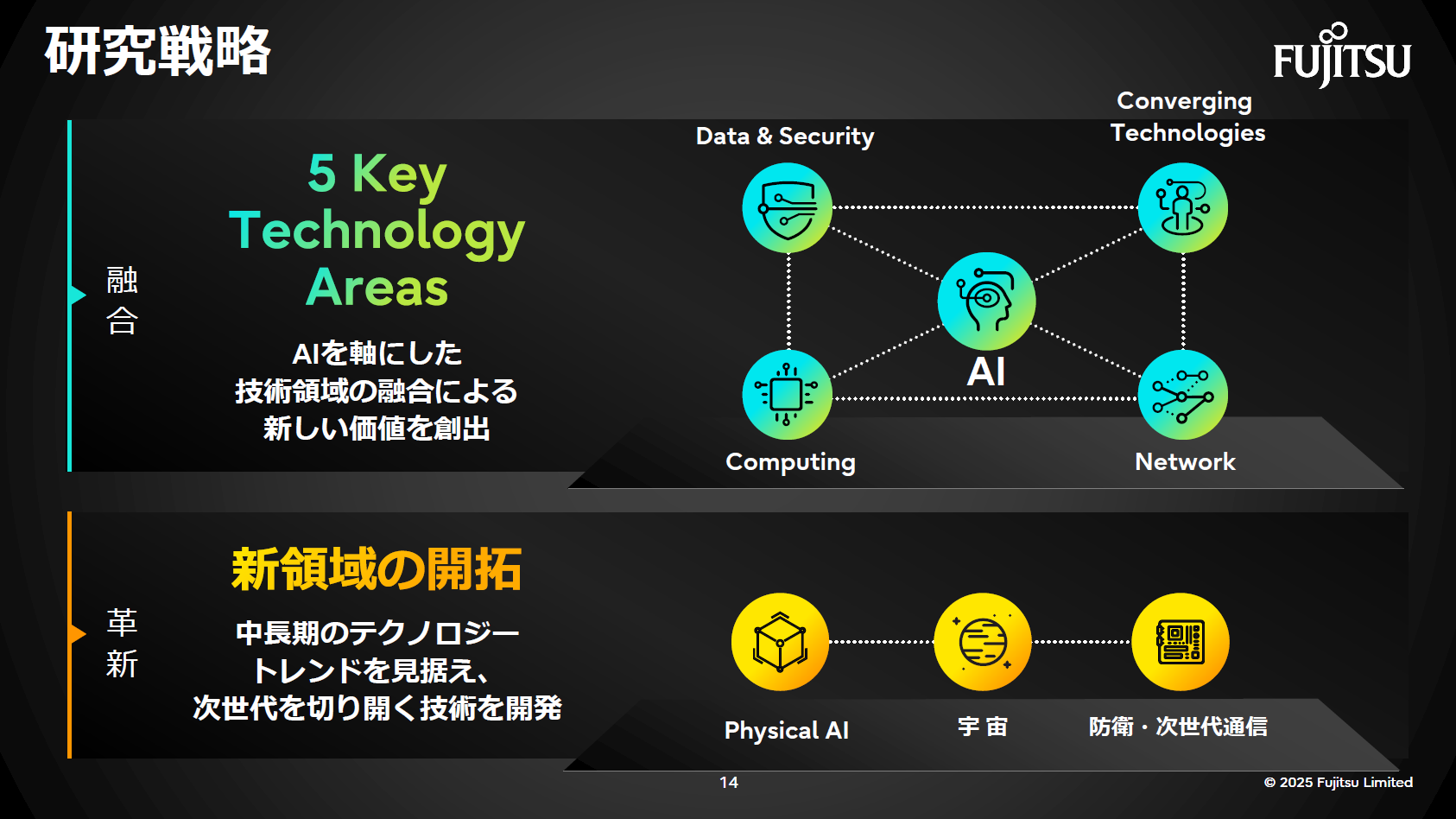 研究戦略

FUJITSU

融合

5 Key Technology Areas

AIを軸にした
技術領域の融合による
新しい価値を創出

Data & Security

Converging Technologies

AI

Computing

Network

革新

新領域の開拓

中長期のテクノロジー
トレンドを見据え、
次世代を切り開く技術を開発

Physical AI

宇 宙

防衛・次世代通信

14

© 2025 Fujitsu Limited